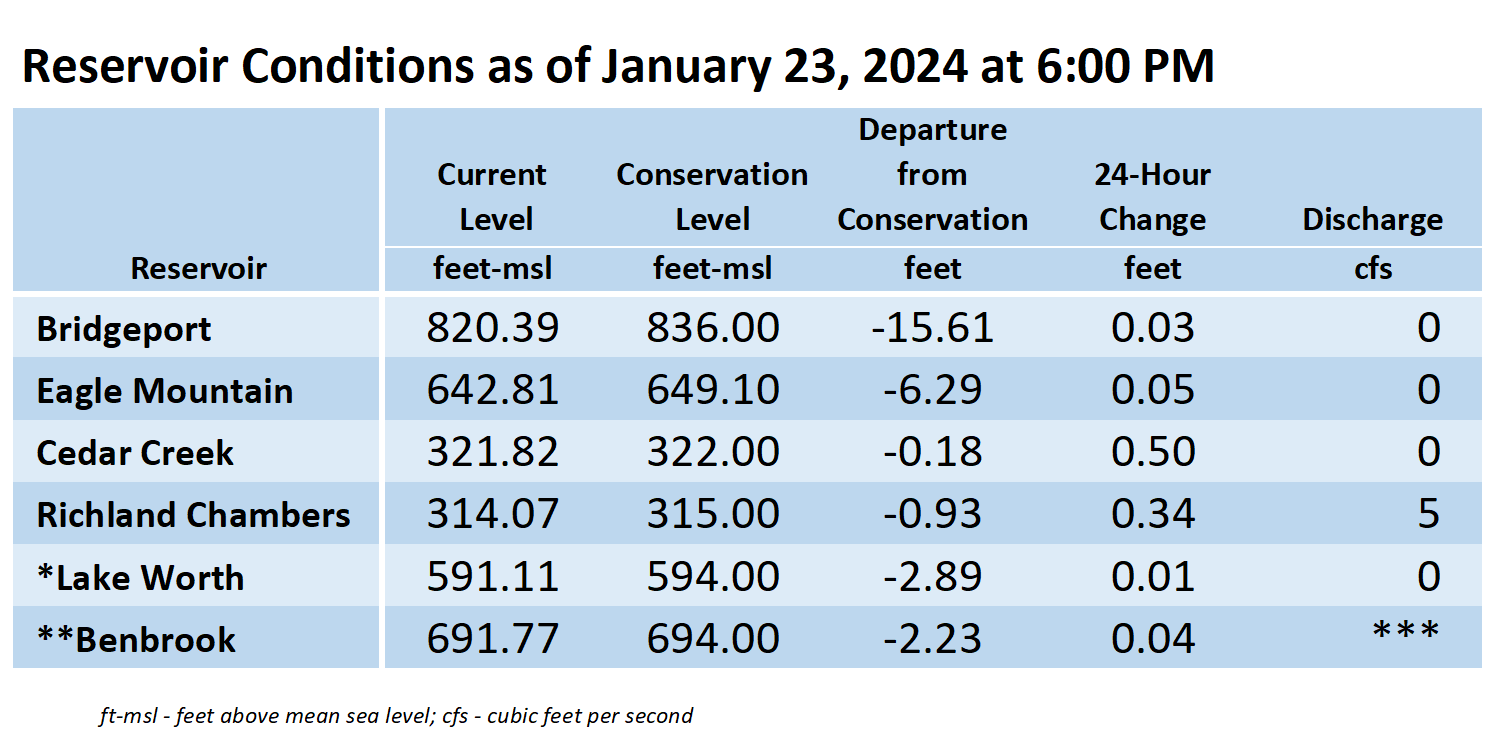 Reservoir Conditions as of January 23, 2024 at 6:00 PM

| Reservoir | Current Level feet-msl | Conservation Level feet-msl | Departure from Conservation feet | 24-Hour Change feet | Discharge cfs |
|---|---|---|---|---|---|
| Bridgeport | 820.39 | 836.00 | -15.61 | 0.03 | 0 |
| Eagle Mountain | 642.81 | 649.10 | -6.29 | 0.05 | 0 |
| Cedar Creek | 321.82 | 322.00 | -0.18 | 0.50 | 0 |
| Richland Chambers | 314.07 | 315.00 | -0.93 | 0.34 | 5 |
| *Lake Worth | 591.11 | 594.00 | -2.89 | 0.01 | 0 |
| **Benbrook | 691.77 | 694.00 | -2.23 | 0.04 | *** |

ft-msl - feet above mean sea level; cfs - cubic feet per second